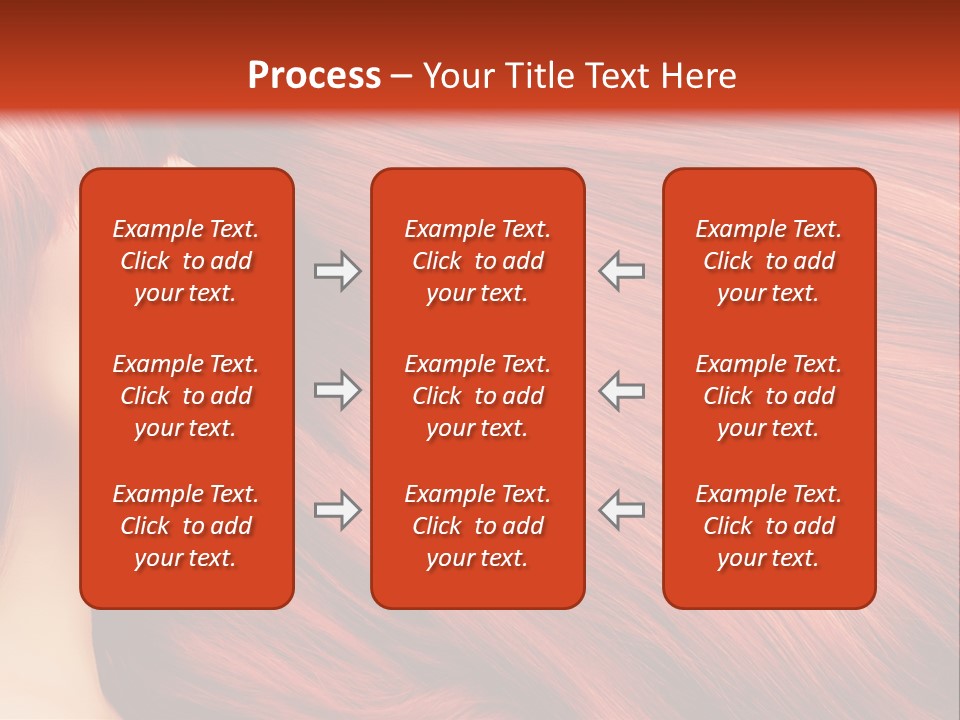 Process – Your Title Text Here

Example Text. Click to add your text.

Example Text. Click to add your text.

Example Text. Click to add your text.

Example Text. Click to add your text.

Example Text. Click to add your text.

Example Text. Click to add your text.

Example Text. Click to add your text.

Example Text. Click to add your text.

Example Text. Click to add your text.